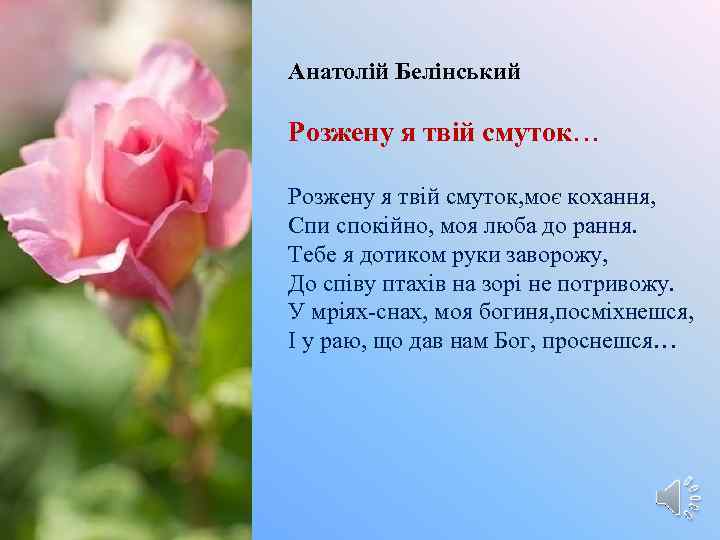 Анатолій Белінський

Розжену я твій смуток…

Розжену я твій смуток,моє кохання,
Спи спокійно, моя люба до рання.
Тебе я дотиком руки заворожу,
До співу птахів на зорі не потривожу.
У мріях-снах, моя богиня,посміхнешся,
І у раю, що дав нам Бог, проснешся…